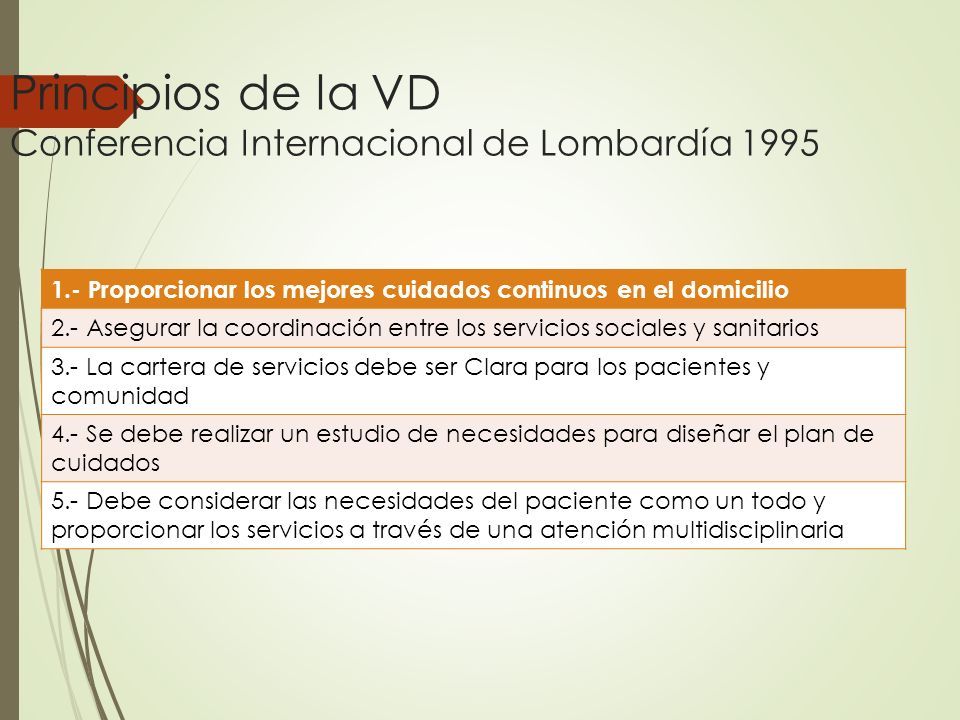 Principios de la VD
Conferencia Internacional de Lombardía 1995

| 1.- Proporcionar los mejores cuidados continuos en el domicilio |
|---|
| 2.- Asegurar la coordinación entre los servicios sociales y sanitarios |
| 3.- La cartera de servicios debe ser Clara para los pacientes y comunidad |
| 4.- Se debe realizar un estudio de necesidades para diseñar el plan de cuidados |
| 5.- Debe considerar las necesidades del paciente como un todo y proporcionar los servicios a través de una atención multidisciplinaria |